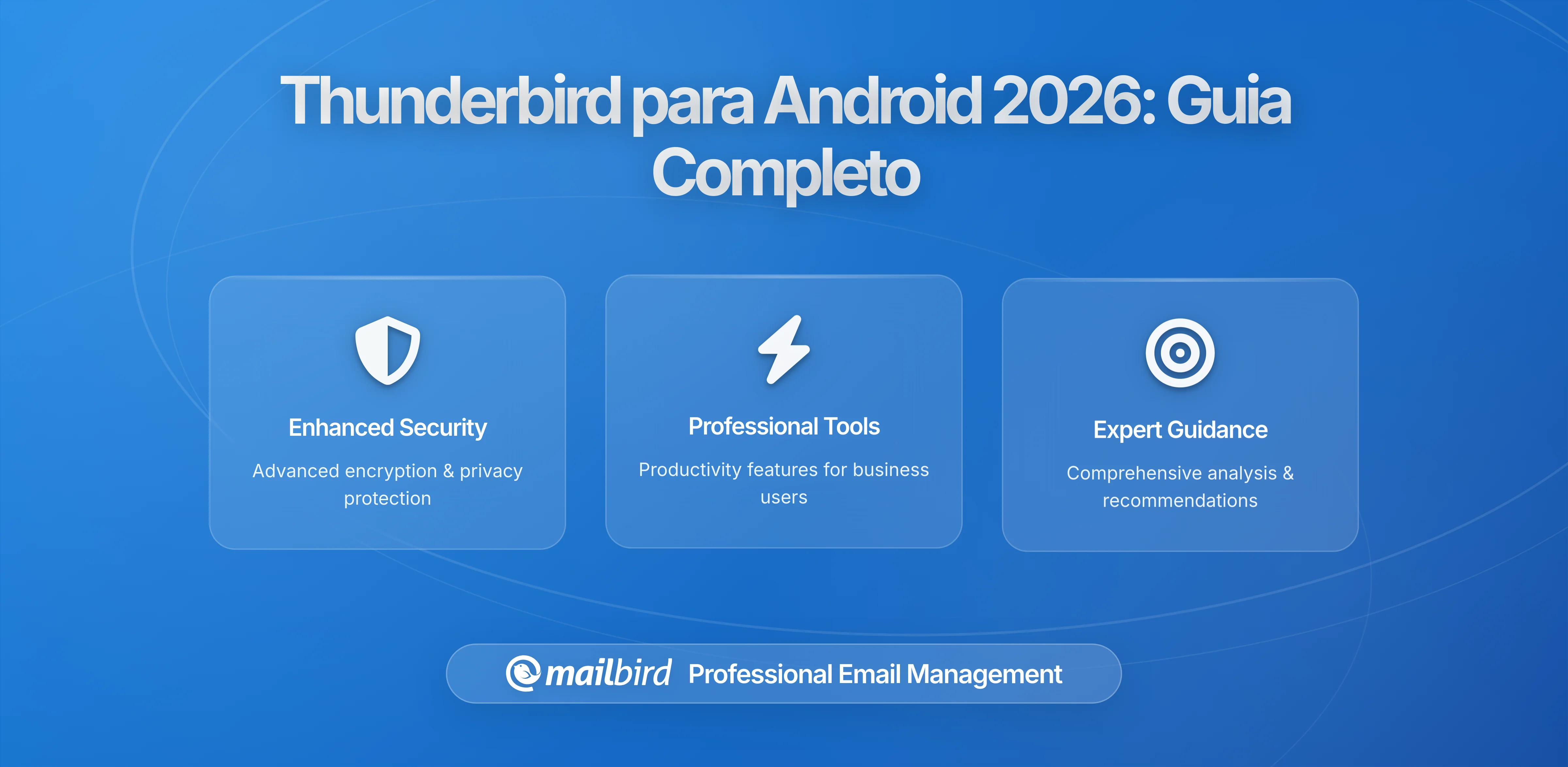 Thunderbird para Android 2026: Guia Completo

Enhanced Security

Advanced encryption & privacy protection

Professional Tools

Productivity features for business users

Expert Guidance

Comprehensive analysis & recommendations

mailbird Professional Email Management